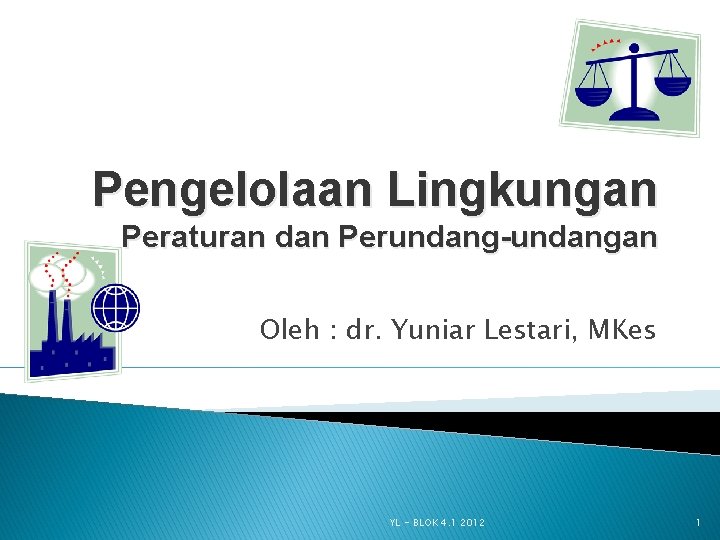 Pengelolaan Lingkungan
Peraturan dan Perundang-undangan

Oleh : dr. Yuniar Lestari, MKes

YL - BLOK 4.1 2012

1